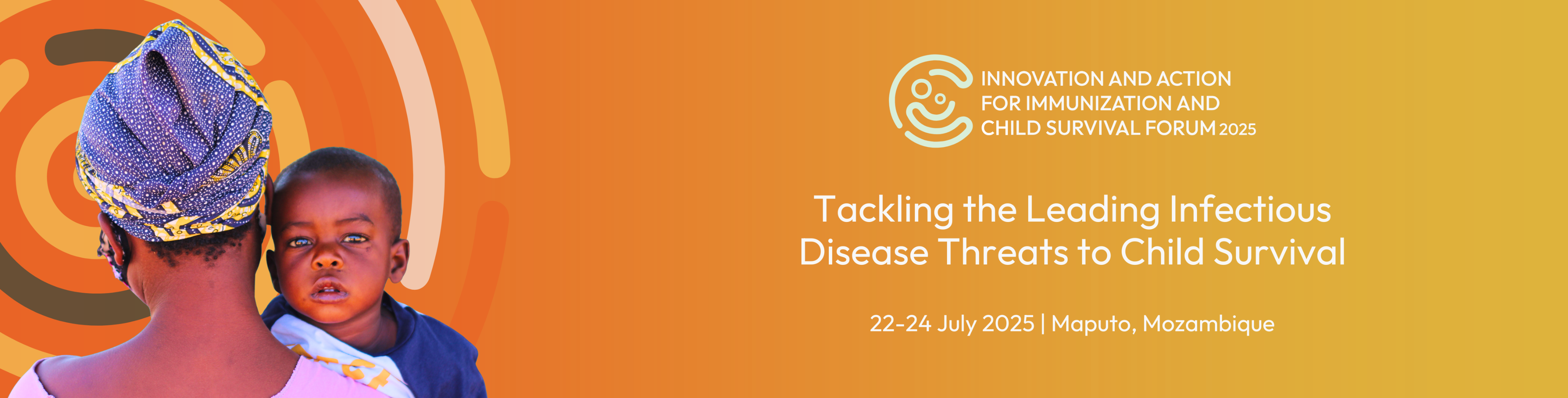 INNOVATION AND ACTION FOR IMMUNIZATION AND CHILD SURVIVAL FORUM 2025

Tackling the Leading Infectious Disease Threats to Child Survival

22-24 July 2025 | Maputo, Mozambique